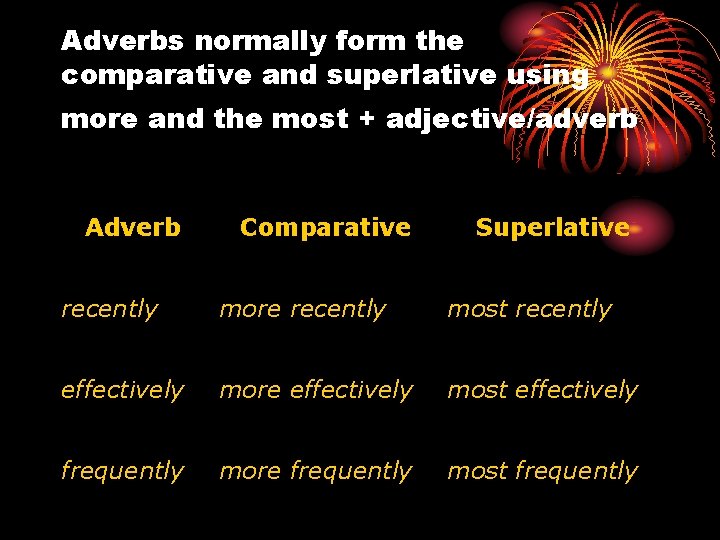 Adverbs normally form the comparative and superlative using more and the most + adjective/adverb

| Adverb | Comparative | Superlative |
|---|---|---|
| recently | more recently | most recently |
| effectively | more effectively | most effectively |
| frequently | more frequently | most frequently |